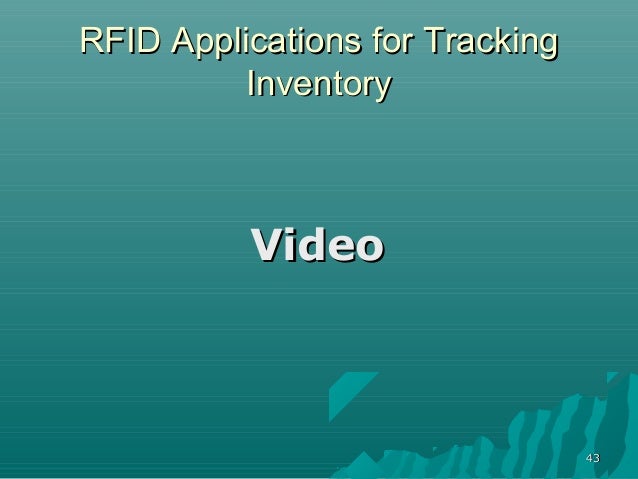 RFID Applications for Tracking Inventory

Video

43